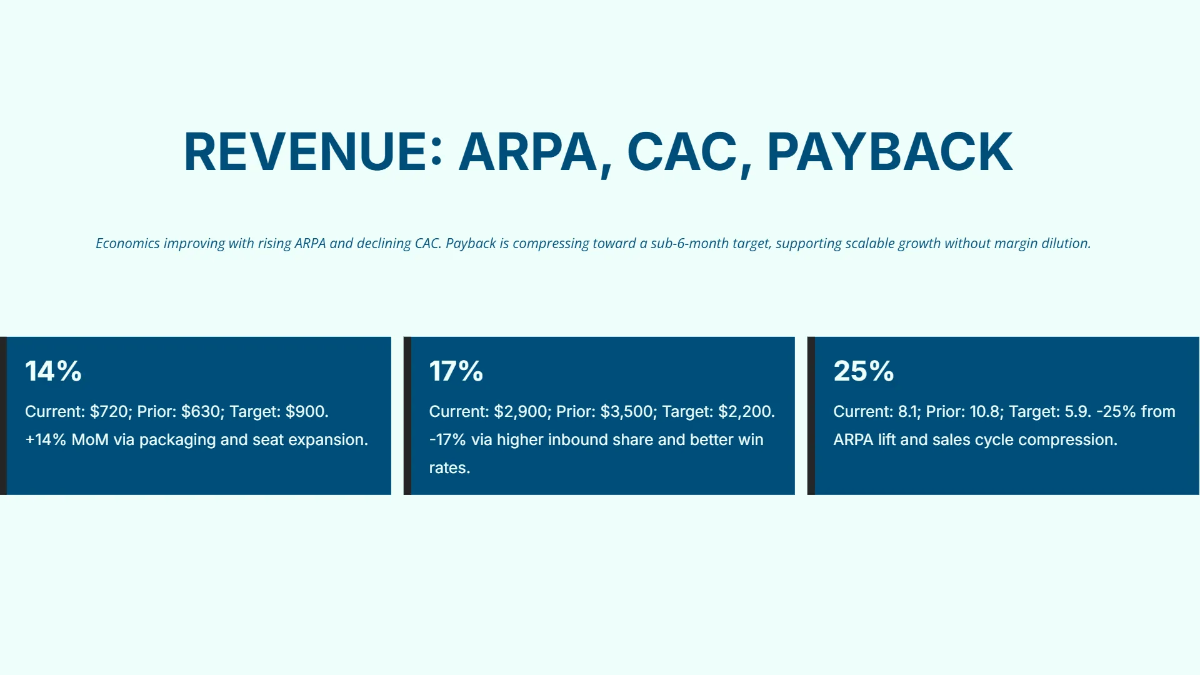 REVENUE: ARPA, CAC, PAYBACK

Economics improving with rising ARPA and declining CAC. Payback is compressing toward a sub-6-month target, supporting scalable growth without margin dilution.

14%

Current: \$720; Prior: \$630; Target: \$900. +14% MoM via packaging and seat expansion.

17%

Current: \$2,900; Prior: \$3,500; Target: \$2,200. -17% via higher inbound share and better win rates.

25%

Current: 8.1; Prior: 10.8; Target: 5.9. -25% from ARPA lift and sales cycle compression.